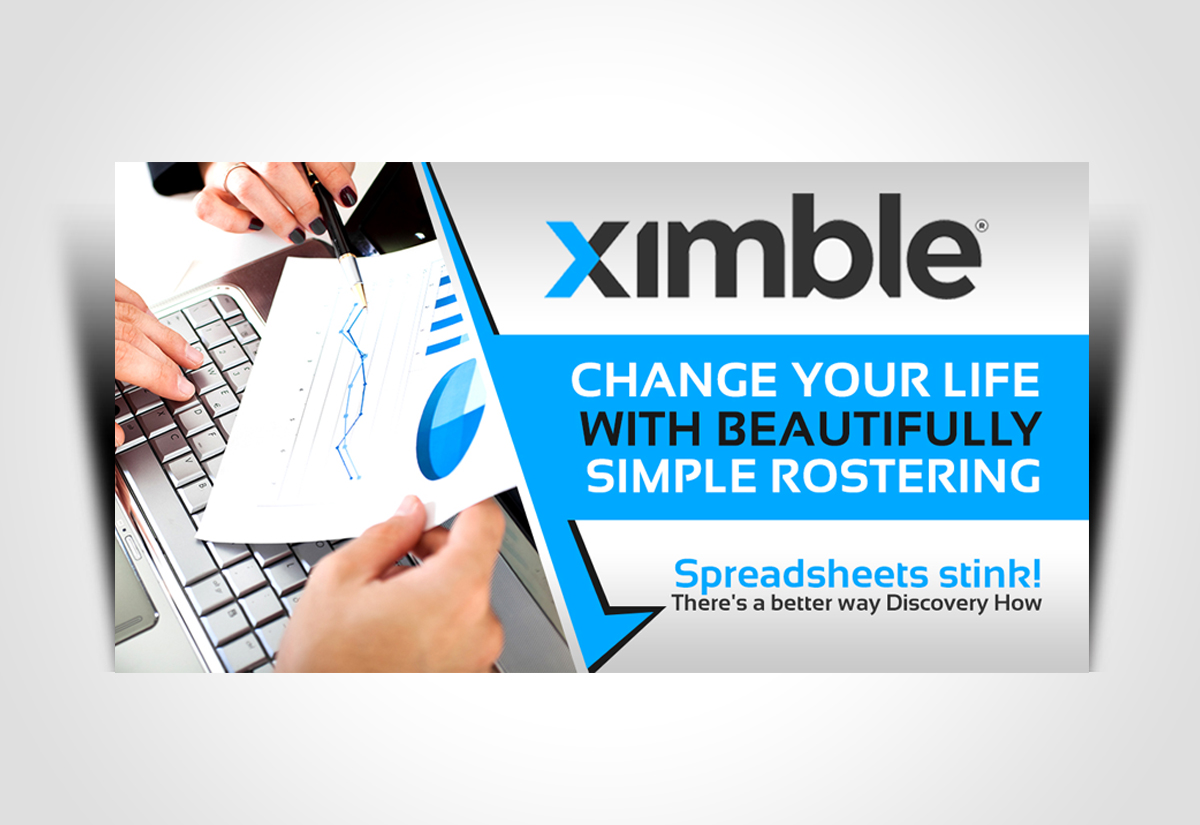 ximble®

CHANGE YOUR LIFE WITH BEAUTIFULLY SIMPLE ROSTERING

Spreadsheets stink!
There's a better way Discovery How